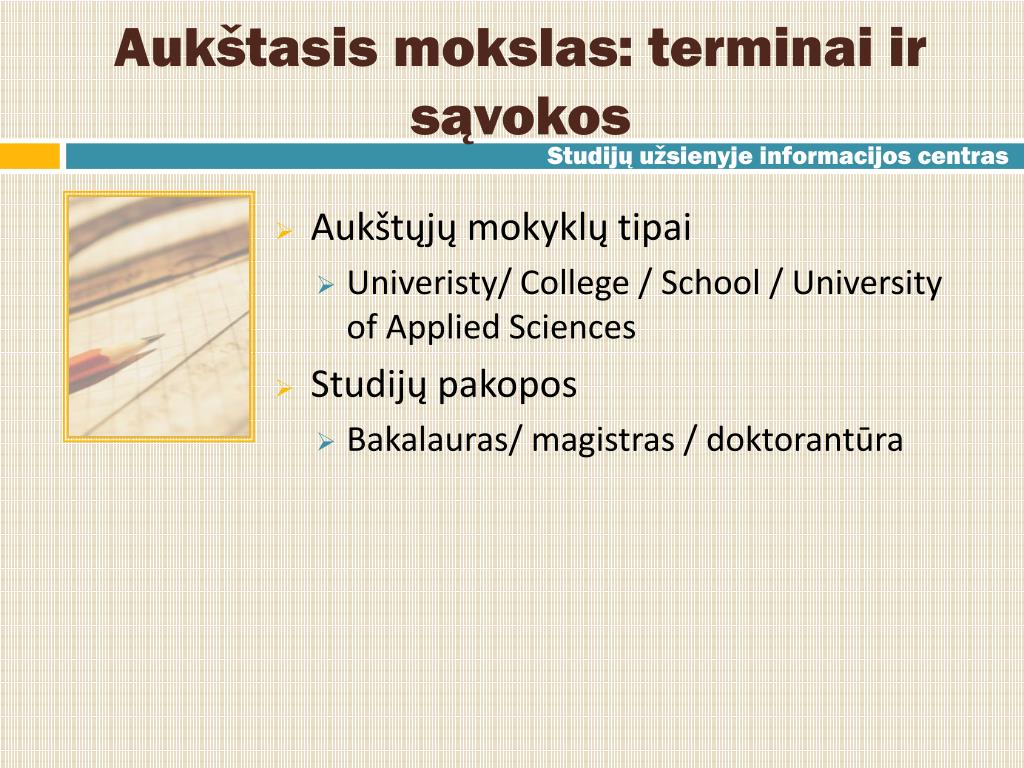 Aukštasis mokslas: terminai ir sąvokos

Studijų užsienyje informacijos centras

Aukštųjų mokyklų tipai

Univeristy/ College / School / University of Applied Sciences

Studijų pakopos

Bakalauras/ magistras / doktorantūra